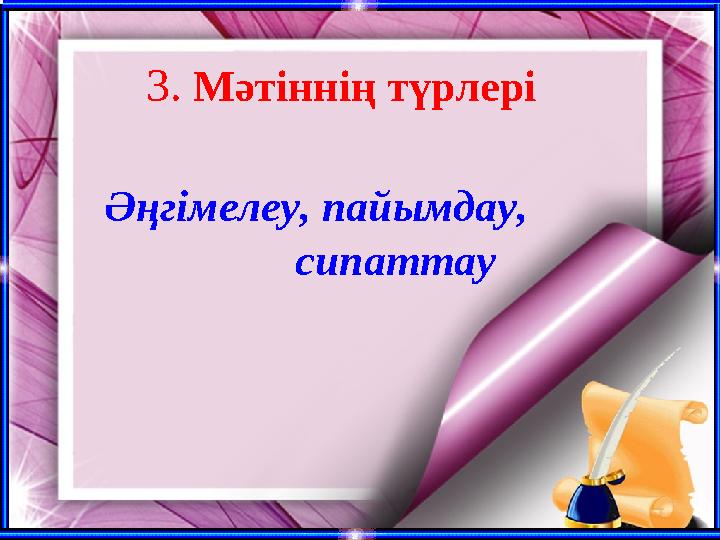 3. Мәтіннің түрлері

Әңгімелеу, пайымдау, сипаттау